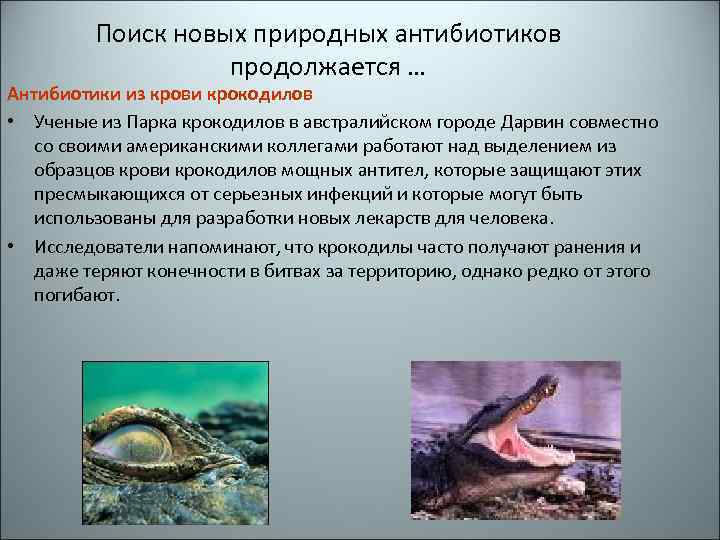 Поиск новых природных антибиотиков продолжается …

Антибиотики из крови крокодилов

• Ученые из Парка крокодилов в австралийском городе Дарвин совместно со своими американскими коллегами работают над выделением из образцов крови крокодилов мощных антител, которые защищают этих пресмыкающихся от серьезных инфекций и которые могут быть использованы для разработки новых лекарств для человека.

• Исследователи напоминают, что крокодилы часто получают ранения и даже теряют конечности в битвах за территорию, однако редко от этого погибают.